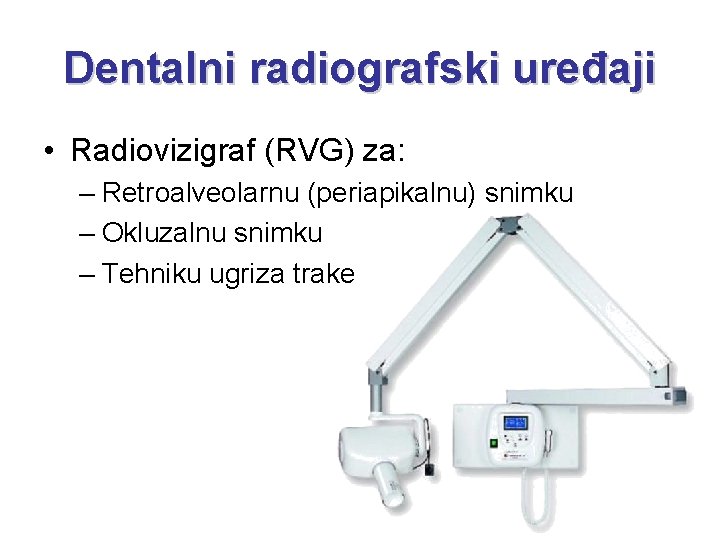 Dentalni radiografski uređaji

• Radiovizigraf (RVG) za:
– Retroalveolarnu (periapikalnu) snimku
– Okluzalnu snimku
– Tehniku ugriza trake